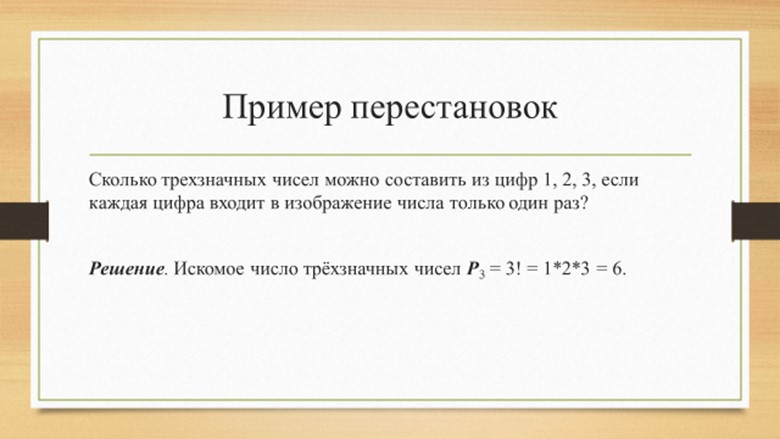 Пример перестановок

Сколько трехзначных чисел можно составить из цифр 1, 2, 3, если каждая цифра входит в изображение числа только один раз?

Решение. Искомое число трёхзначных чисел $P_3 = 3! = 1*2*3 = 6$.